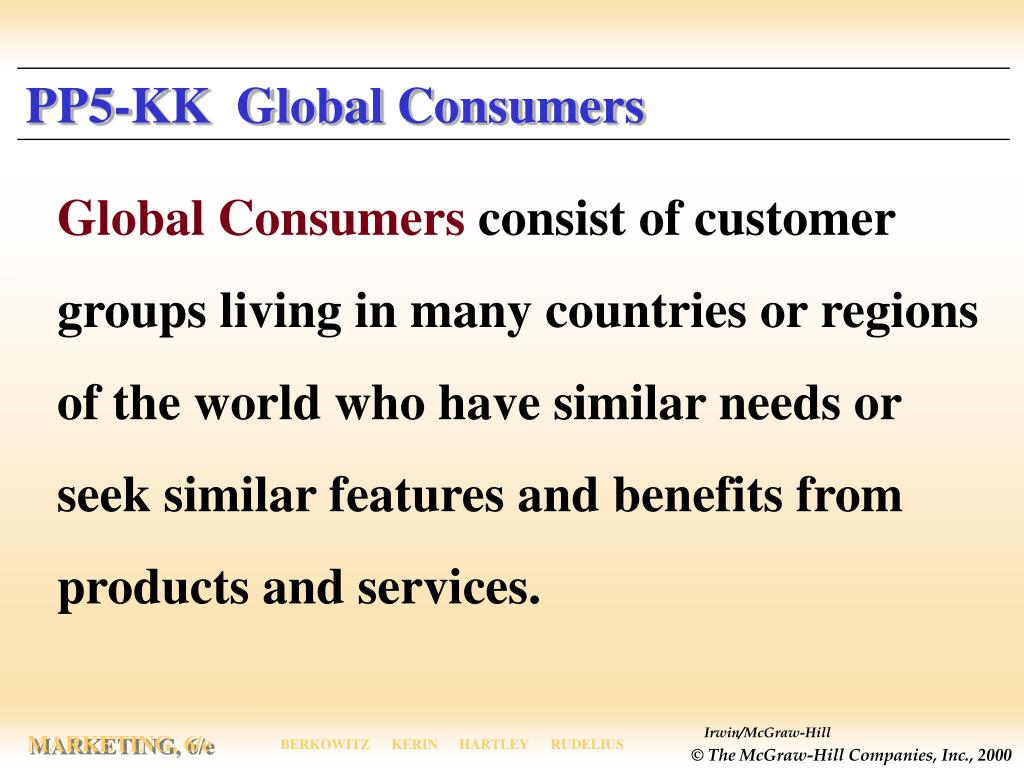 PP5-KK Global Consumers

Global Consumers consist of customer groups living in many countries or regions of the world who have similar needs or seek similar features and benefits from products and services.

MARKETING, 6/e BERKOWITZ KERIN HARTLEY RUDELIUS

Irwin/McGraw-Hill
© The McGraw-Hill Companies, Inc., 2000